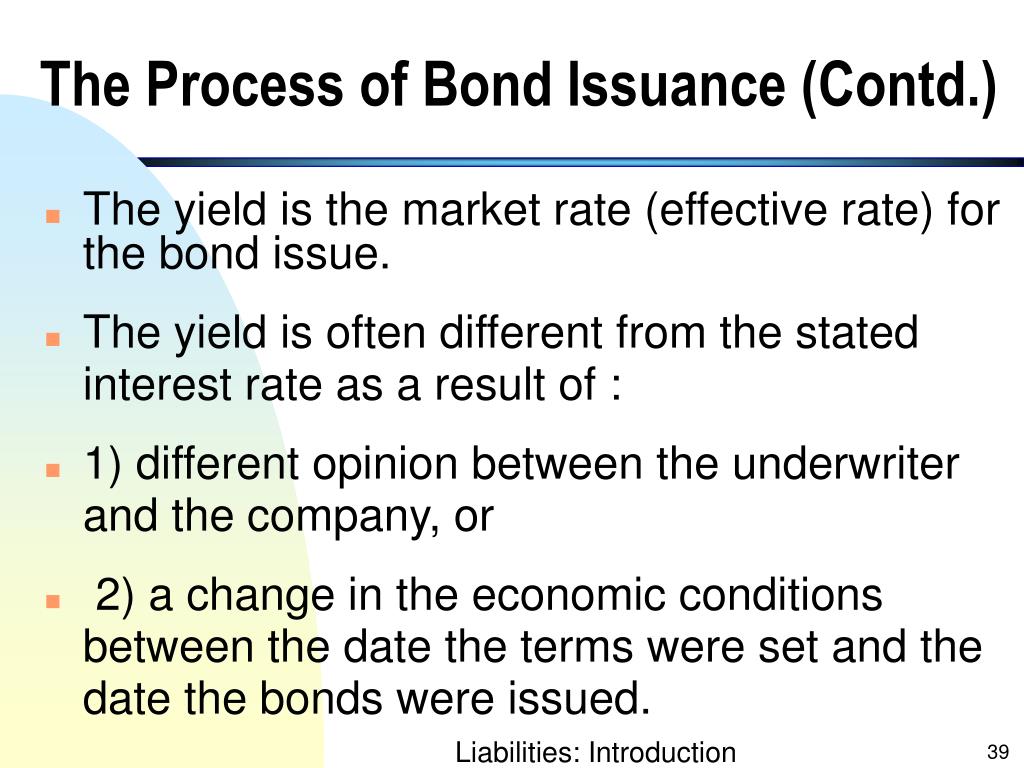 The Process of Bond Issuance (Contd.)

- The yield is the market rate (effective rate) for the bond issue.
- The yield is often different from the stated interest rate as a result of :
- 1) different opinion between the underwriter and the company, or
- 2) a change in the economic conditions between the date the terms were set and the date the bonds were issued.

Liabilities: Introduction

39